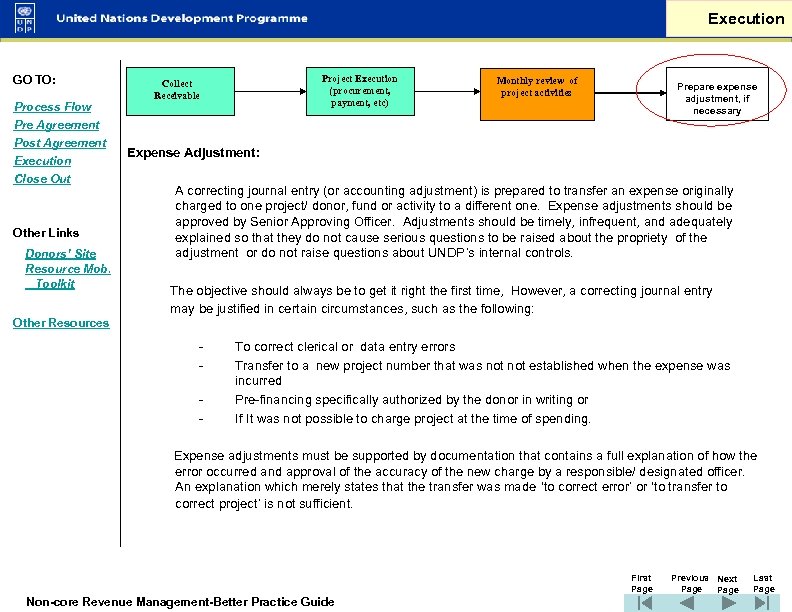 U N D P

United Nations Development Programme

Execution

GO TO:

Process Flow
Pre Agreement
Post Agreement
Execution
Close Out

Other Links

Donors' Site
Resource Mob. Toolkit

Other Resources

Collect Receivable

Project Execution (procurement, payment, etc)

Monthly review of project activities

Prepare expense adjustment, if necessary

Expense Adjustment:

A correcting journal entry (or accounting adjustment) is prepared to transfer an expense originally charged to one project/ donor, fund or activity to a different one. Expense adjustments should be approved by Senior Approving Officer. Adjustments should be timely, infrequent, and adequately explained so that they do not cause serious questions to be raised about the propriety of the adjustment or do not raise questions about UNDP's internal controls.

The objective should always be to get it right the first time, However, a correcting journal entry may be justified in certain circumstances, such as the following:

- To correct clerical or data entry errors
- Transfer to a new project number that was not not established when the expense was incurred
- Pre-financing specifically authorized by the donor in writing or
- If It was not possible to charge project at the time of spending.

Expense adjustments must be supported by documentation that contains a full explanation of how the error occurred and approval of the accuracy of the new charge by a responsible/ designated officer. An explanation which merely states that the transfer was made 'to correct error' or 'to transfer to correct project' is not sufficient.

Non-core Revenue Management-Better Practice Guide

First Page

Previous Page

Next Page

Last Page